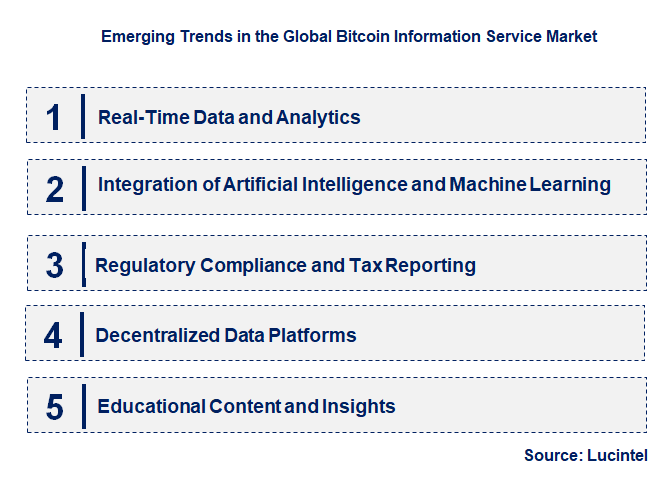 Emerging Trends in the Global Bitcoin Information Service Market

1 Real-Time Data and Analytics

2 Integration of Artificial Intelligence and Machine Learning

3 Regulatory Compliance and Tax Reporting

4 Decentralized Data Platforms

5 Educational Content and Insights

Source: Lucintel